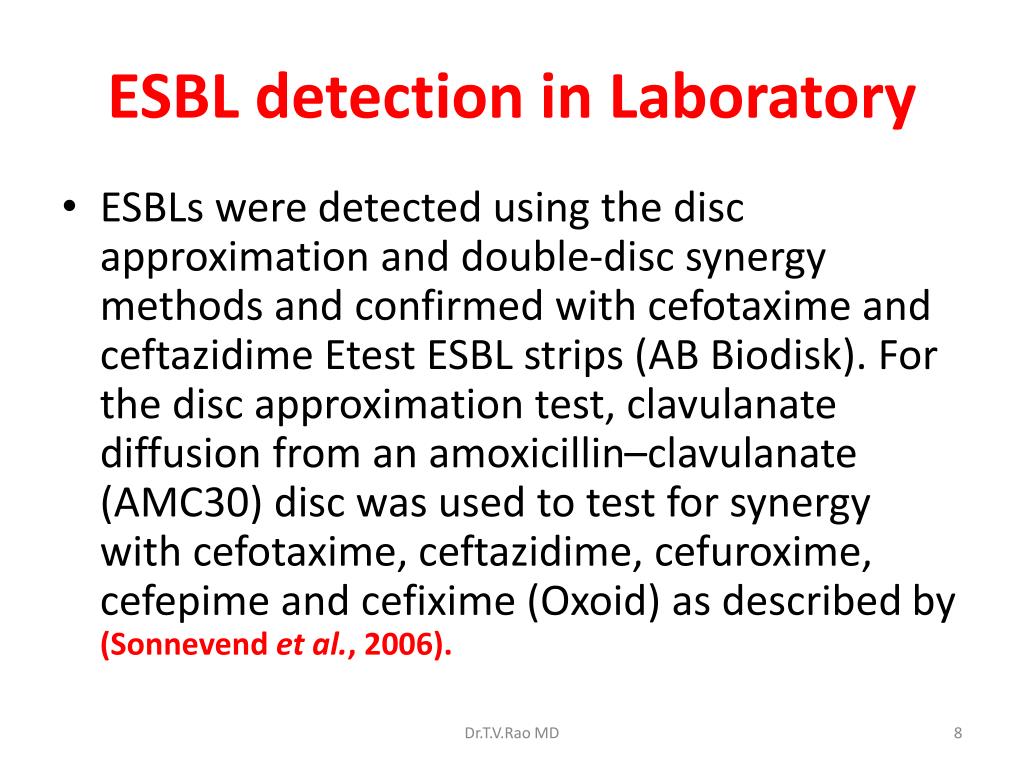 ESBL detection in Laboratory

• ESBLs were detected using the disc approximation and double-disc synergy methods and confirmed with cefotaxime and ceftazidime Etest ESBL strips (AB Biodisk). For the disc approximation test, clavulanate diffusion from an amoxicillin–clavulanate (AMC30) disc was used to test for synergy with cefotaxime, ceftazidime, cefuroxime, cefepime and cefixime (Oxoid) as described by (Sonnevend et al., 2006).

Dr.T.V.Rao MD

8